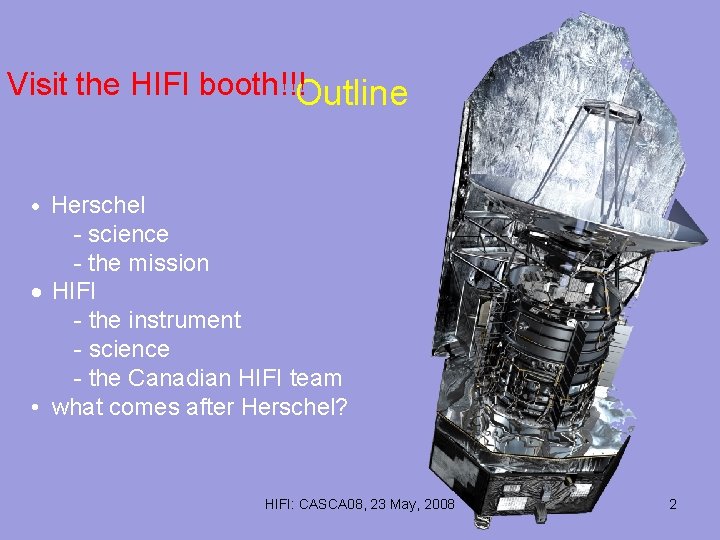 Visit the HIFI booth!!! Outline

• Herschel
- science
- the mission
• HIFI
- the instrument
- science
- the Canadian HIFI team
• what comes after Herschel?

HIFI: CASCA08, 23 May, 2008

2